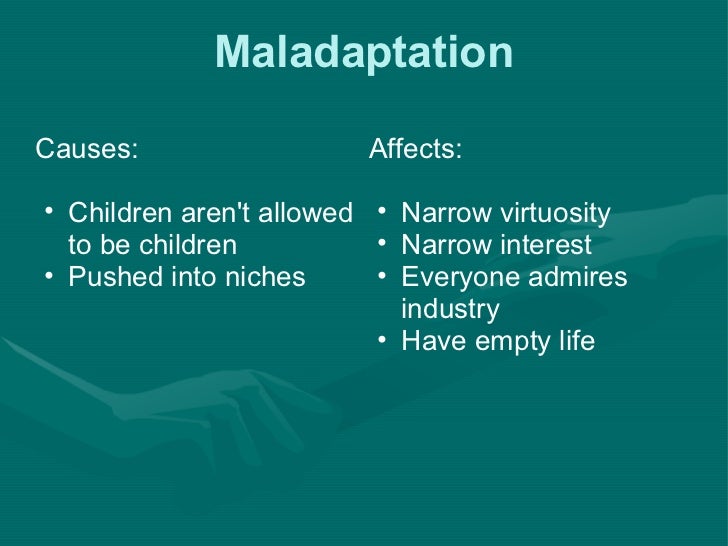 Maladaptation

Causes:

• Children aren't allowed to be children
• Pushed into niches

Affects:

• Narrow virtuosity
• Narrow interest
• Everyone admires industry
• Have empty life